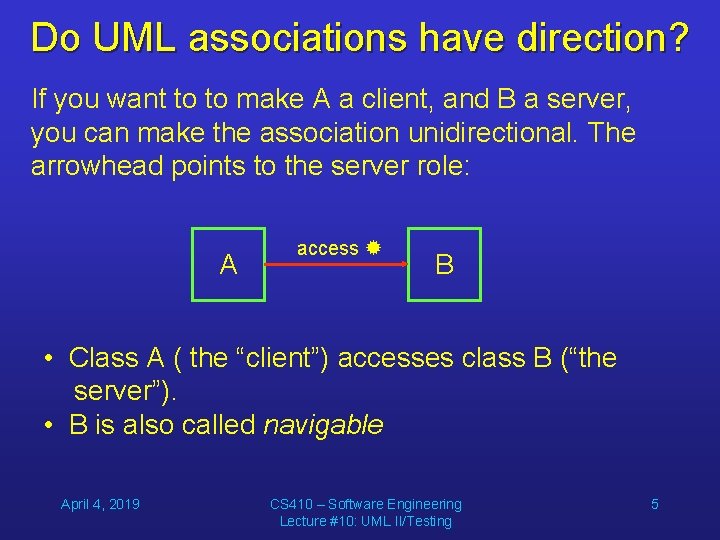 Do UML associations have direction?

If you want to to make A a client, and B a server, you can make the association unidirectional. The arrowhead points to the server role:

A

access

B

• Class A ( the “client”) accesses class B (“the server”).
• B is also called navigable

April 4, 2019

CS410 – Software Engineering
Lecture #10: UML II/Testing

5